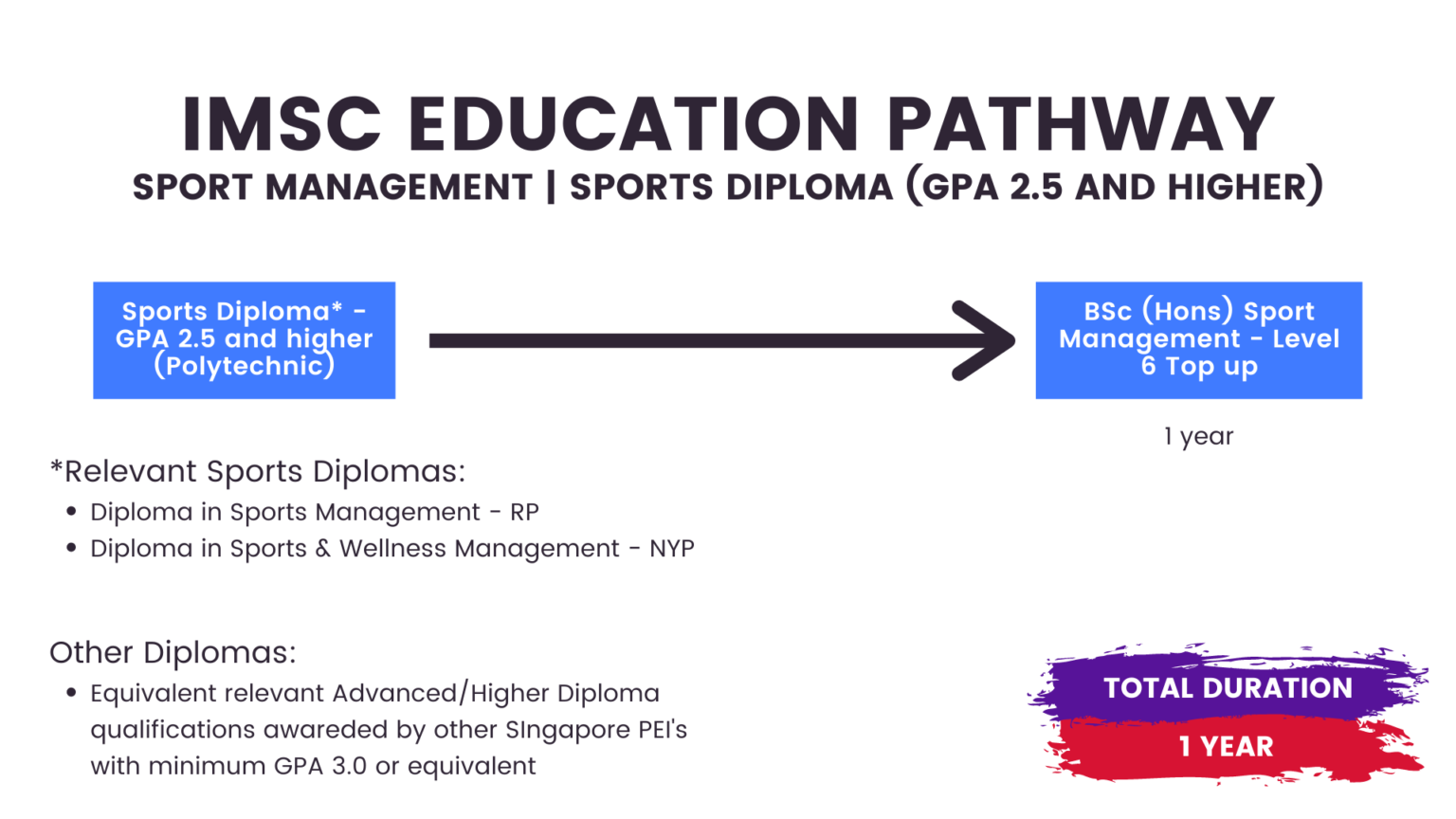 IMSC EDUCATION PATHWAY
SPORT MANAGEMENT | SPORTS DIPLOMA (GPA 2.5 AND HIGHER)

Sports Diploma* - GPA 2.5 and higher (Polytechnic)

BSc (Hons) Sport Management - Level 6 Top up

1 year

*Relevant Sports Diplomas:
• Diploma in Sports Management - RP
• Diploma in Sports & Wellness Management - NYP

Other Diplomas:
• Equivalent relevant Advanced/Higher Diploma qualifications awareded by other SIngapore PEI's with minimum GPA 3.0 or equivalent

TOTAL DURATION
1 YEAR